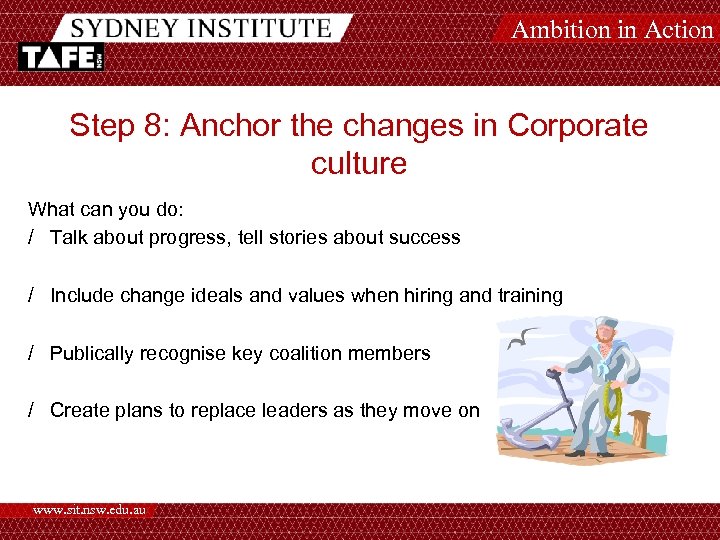 SYDNEY INSTITUTE
TAFE NSW
Ambition in Action

Step 8: Anchor the changes in Corporate culture

What can you do:
/ Talk about progress, tell stories about success

/ Include change ideals and values when hiring and training

/ Publically recognise key coalition members

/ Create plans to replace leaders as they move on

www.sit.nsw.edu.au